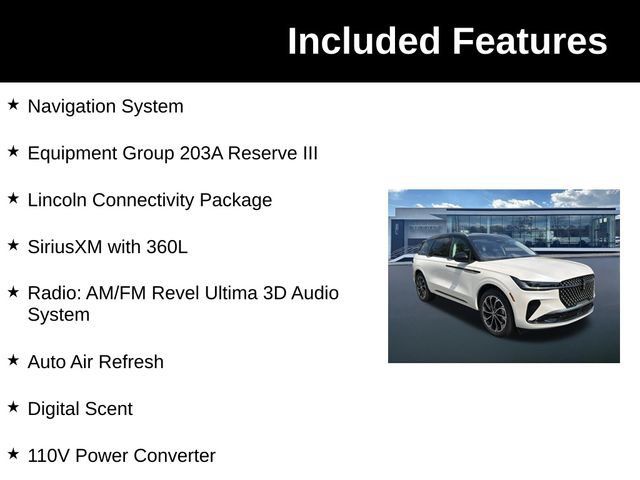 Included Features

★ Navigation System

★ Equipment Group 203A Reserve III

★ Lincoln Connectivity Package

★ SiriusXM with 360L

★ Radio: AM/FM Revel Ultima 3D Audio System

★ Auto Air Refresh

★ Digital Scent

★ 110V Power Converter